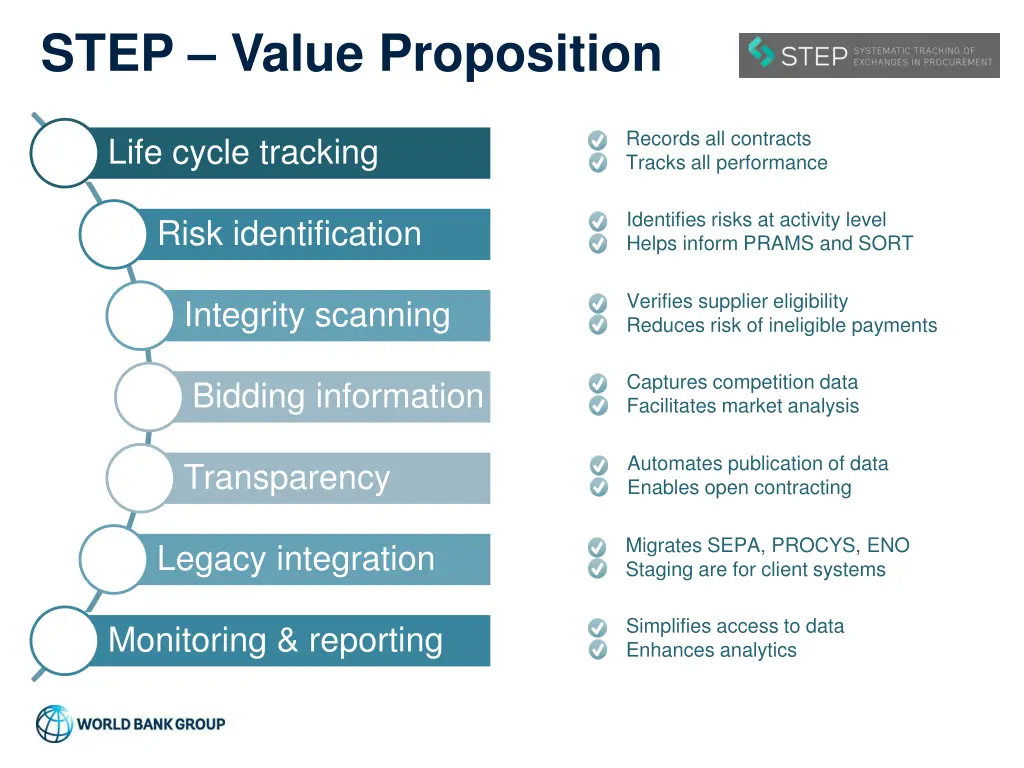 STEP – Value Proposition

STEP SYSTEMATIC TRACKING OF EXCHANGES IN PROCUREMENT

Life cycle tracking
Records all contracts
Tracks all performance

Risk identification
Identifies risks at activity level
Helps inform PRAMS and SORT

Integrity scanning
Verifies supplier eligibility
Reduces risk of ineligible payments

Bidding information
Captures competition data
Facilitates market analysis

Transparency
Automates publication of data
Enables open contracting

Legacy integration
Migrates SEPA, PROCYS, ENO
Staging are for client systems

Monitoring & reporting
Simplifies access to data
Enhances analytics

WORLD BANK GROUP